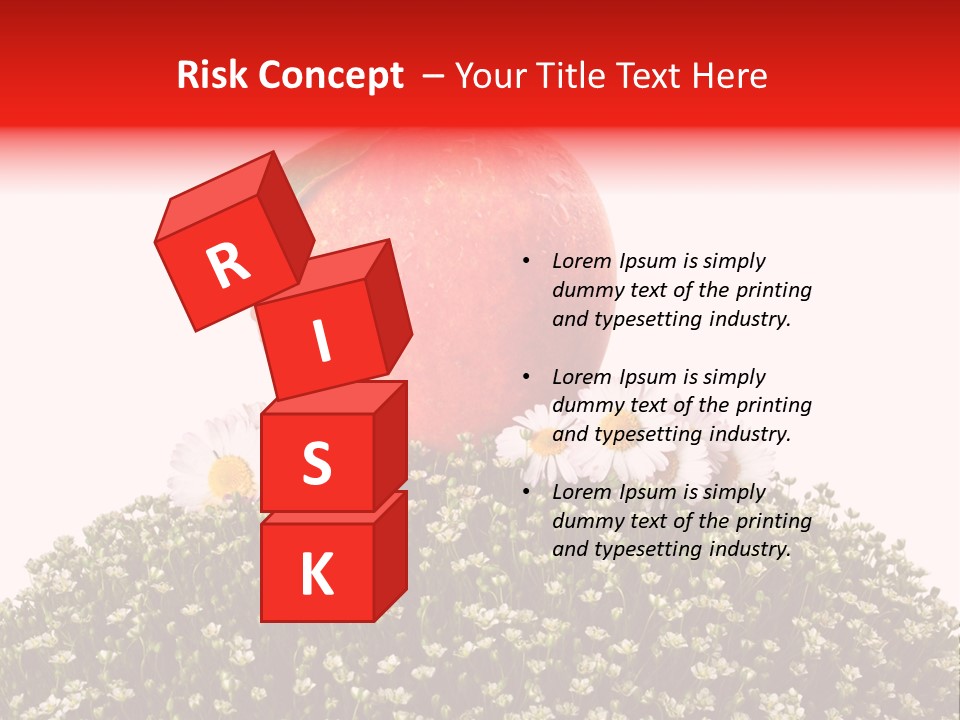 Risk Concept – Your Title Text Here

R
I
S
K

• Lorem Ipsum is simply dummy text of the printing and typesetting industry.

• Lorem Ipsum is simply dummy text of the printing and typesetting industry.

• Lorem Ipsum is simply dummy text of the printing and typesetting industry.